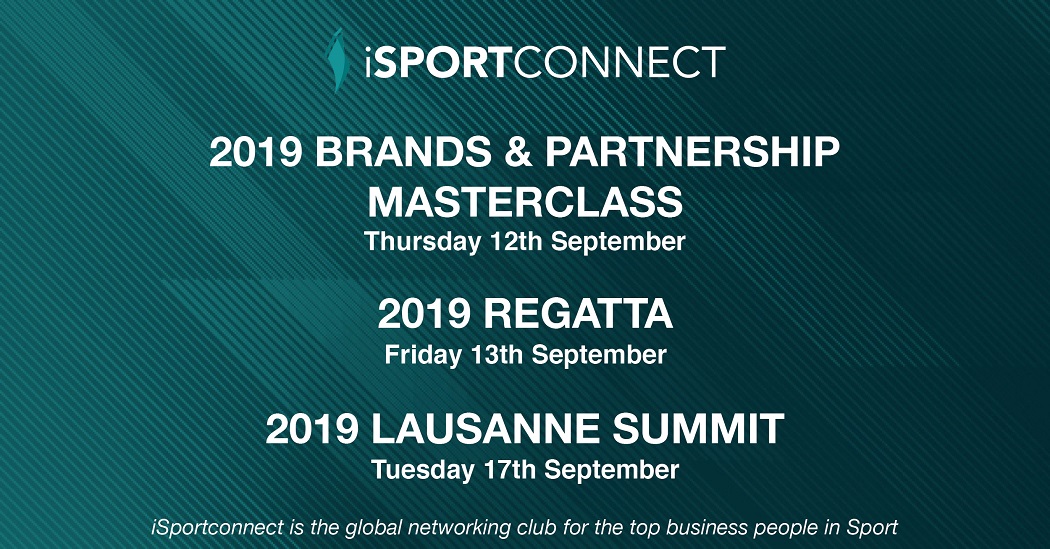 iSPORTCONNECT

2019 BRANDS & PARTNERSHIP MASTERCLASS
Thursday 12th September

2019 REGATTA
Friday 13th September

2019 LAUSANNE SUMMIT
Tuesday 17th September

iSportconnect is the global networking club for the top business people in Sport